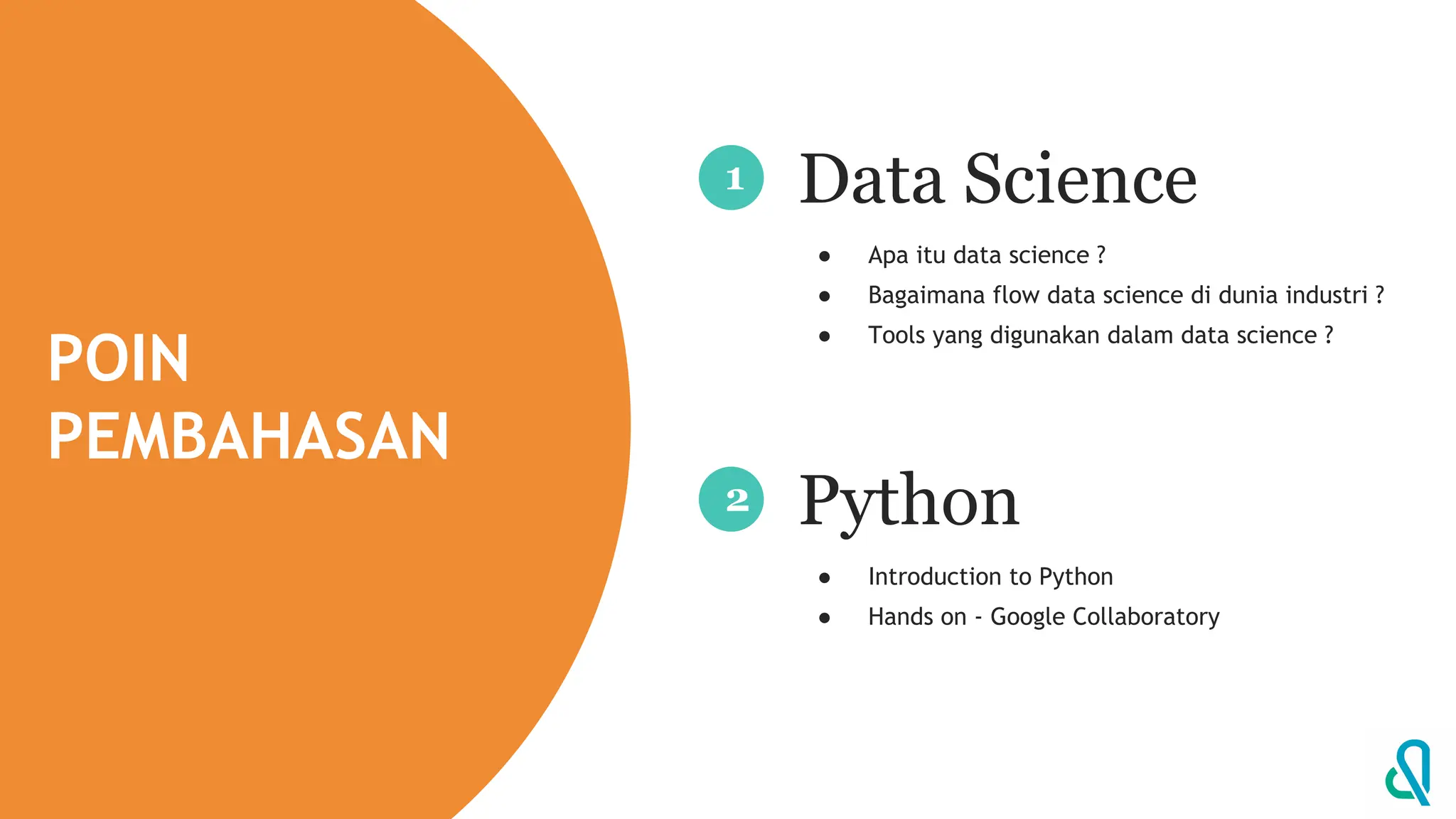 POIN PEMBAHASAN

1 Data Science

- Apa itu data science ?
- Bagaimana flow data science di dunia industri ?
- Tools yang digunakan dalam data science ?

2 Python

- Introduction to Python
- Hands on - Google Collaboratory